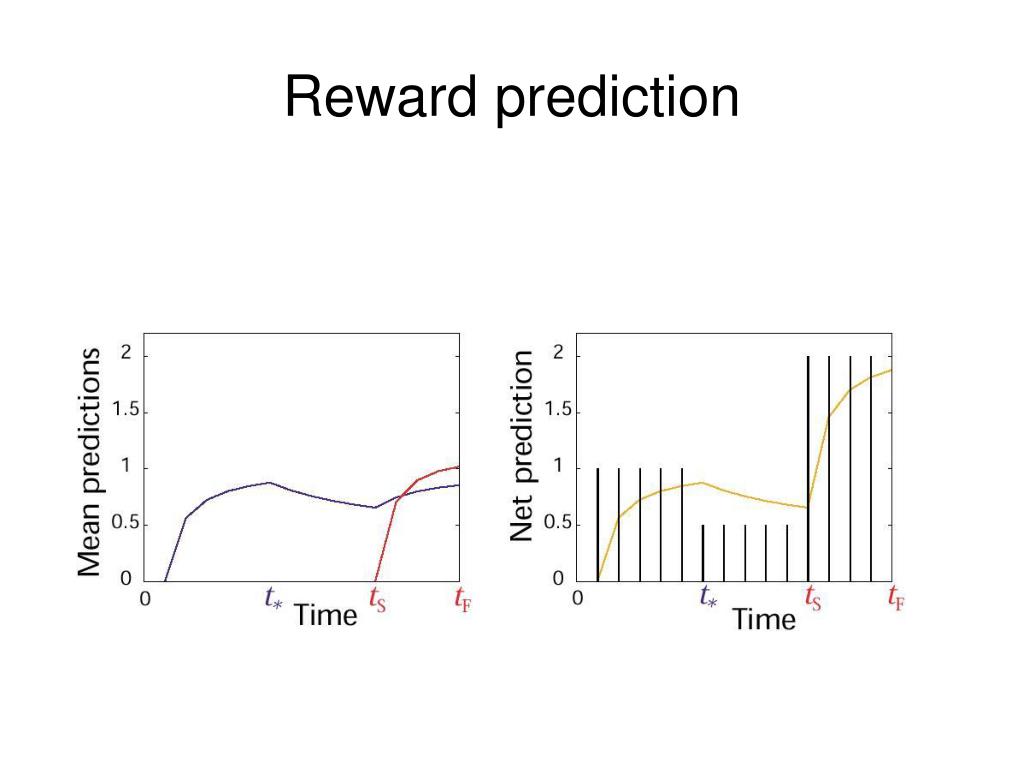 Reward prediction

Mean predictions

2

1.5

1

0.5

0

0

$t_*$

Time

$t_S$

$t_F$

Net prediction

2

1.5

1

0.5

0

0

$t_*$

Time

$t_S$

$t_F$